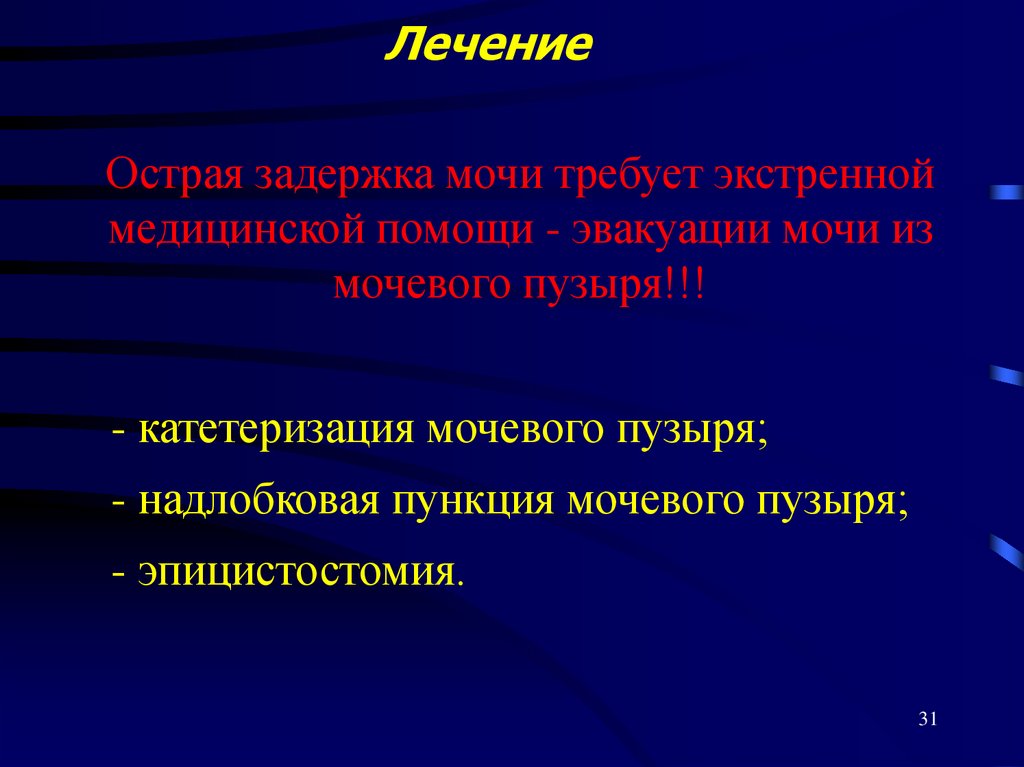 Лечение

Острая задержка мочи требует экстренной медицинской помощи - эвакуации мочи из мочевого пузыря!!!

- катетеризация мочевого пузыря;

- надлобковая пункция мочевого пузыря;

- эпицистостомия.

31